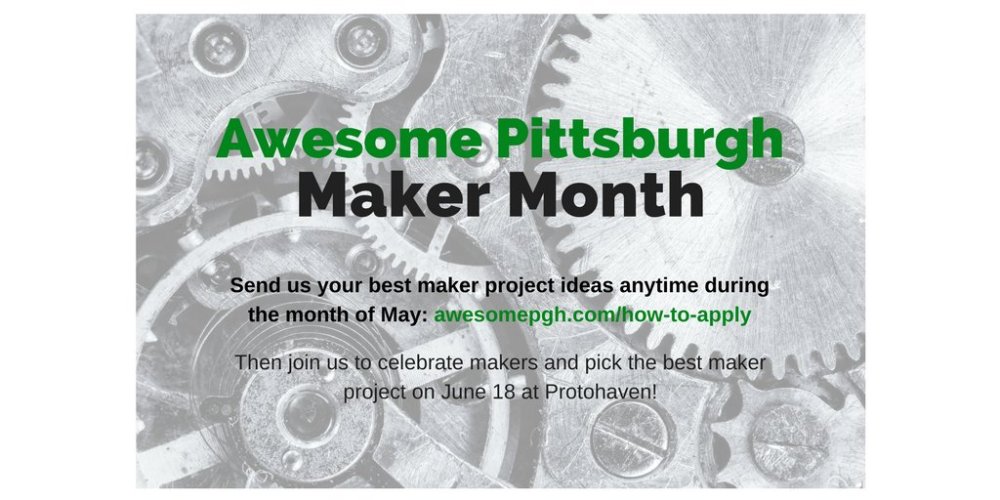 Awesome Pittsburgh
Maker Month

Send us your best maker project ideas anytime during the month of May: awesomepgh.com/how-to-apply

Then join us to celebrate makers and pick the best maker project on June 18 at Protohaven!